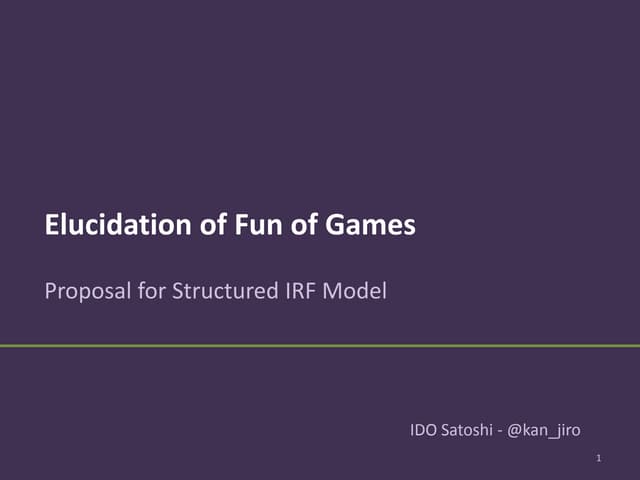 Elucidation of Fun of Games

Proposal for Structured IRF Model

IDO Satoshi - @kan_jiro

1